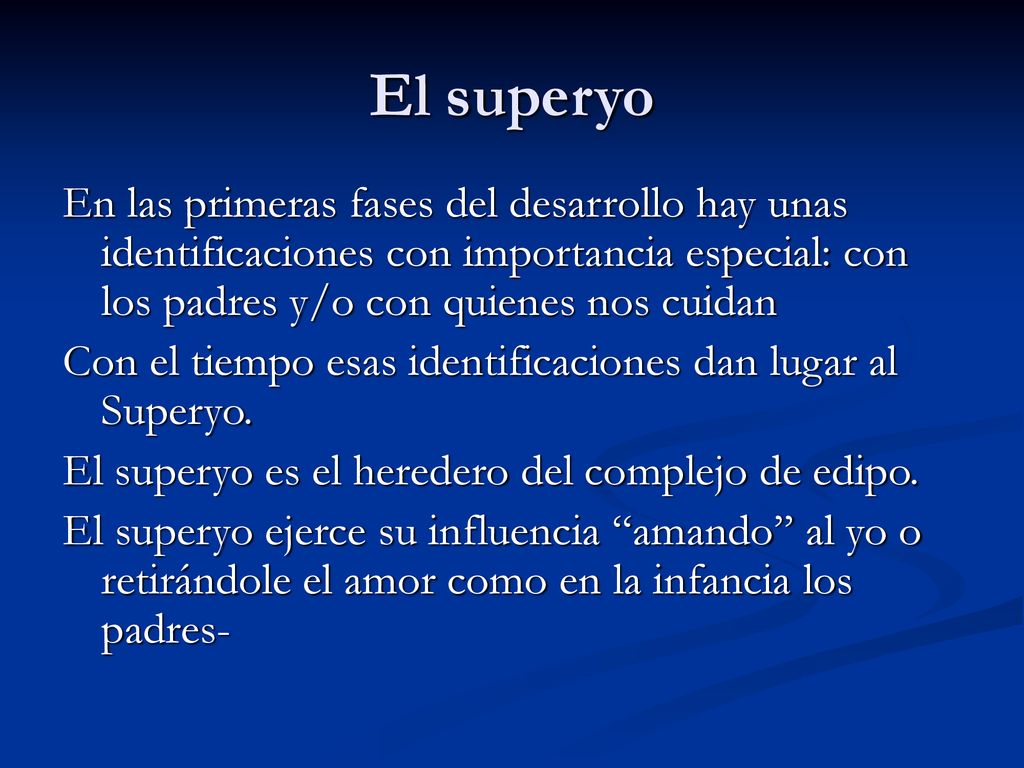 El superyo

En las primeras fases del desarrollo hay unas identificaciones con importancia especial: con los padres y/o con quienes nos cuidan

Con el tiempo esas identificaciones dan lugar al Superyo.

El superyo es el heredero del complejo de edipo.

El superyo ejerce su influencia “amando” al yo o retirándole el amor como en la infancia los padres-